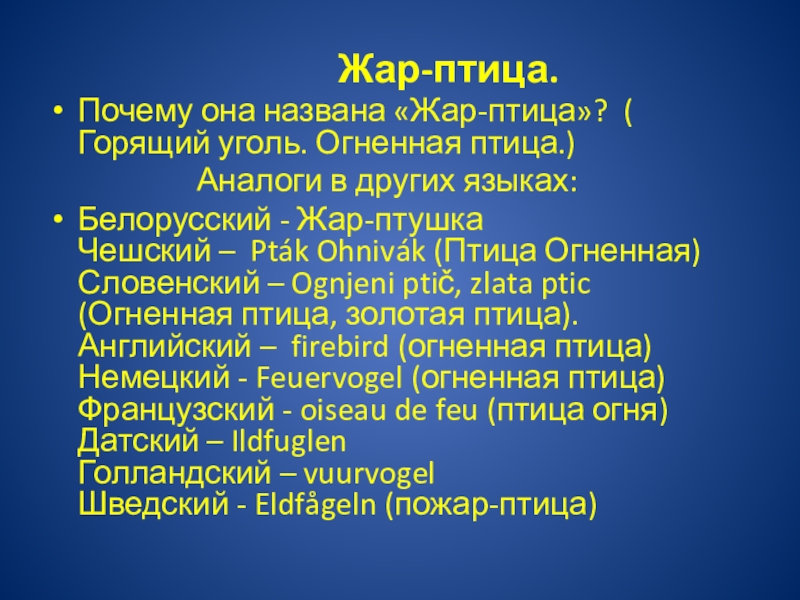 Жар-птица.

• Почему она названа «Жар-птица»? ( Горящий уголь. Огненная птица.)

Аналоги в других языках:

• Белорусский - Жар-птушка
Чешский – Pták Ohnivák (Птица Огненная)
Словенский – Ognjeni ptič, zlata ptic (Огненная птица, золотая птица).
Английский – firebird (огненная птица)
Немецкий - Feuervogel (огненная птица)
Французский - oiseau de feu (птица огня)
Датский – Ildfuglen
Голландский – vuurvogel
Шведский - Eldfågeln (пожар-птица)